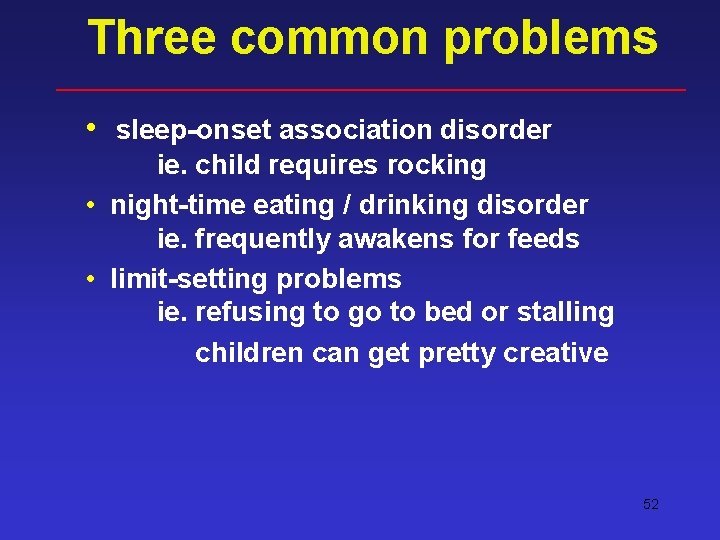 Three common problems

• sleep-onset association disorder
ie. child requires rocking

• night-time eating / drinking disorder
ie. frequently awakens for feeds

• limit-setting problems
ie. refusing to go to bed or stalling
children can get pretty creative

52